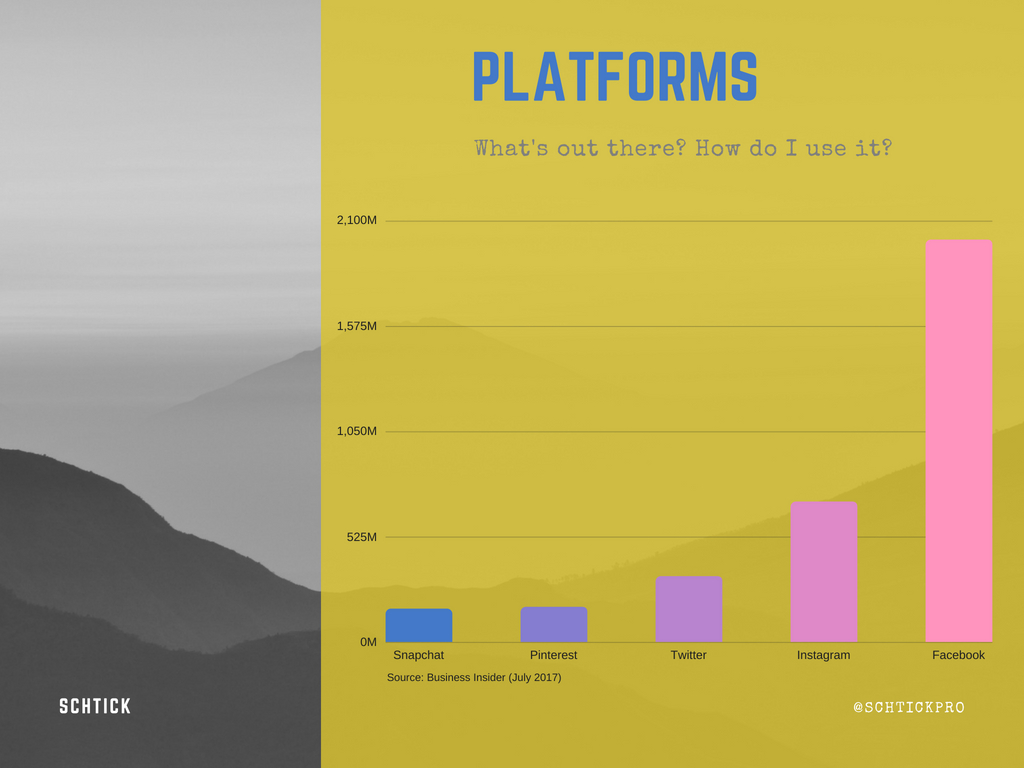 PLATFORMS

What's out there? How do I use it?

2,100M
1,575M
1,050M
525M
0M

Snapchat
Pinterest
Twitter
Instagram
Facebook

Source: Business Insider (July 2017)

SCHTICK

@SCHTICKPRO